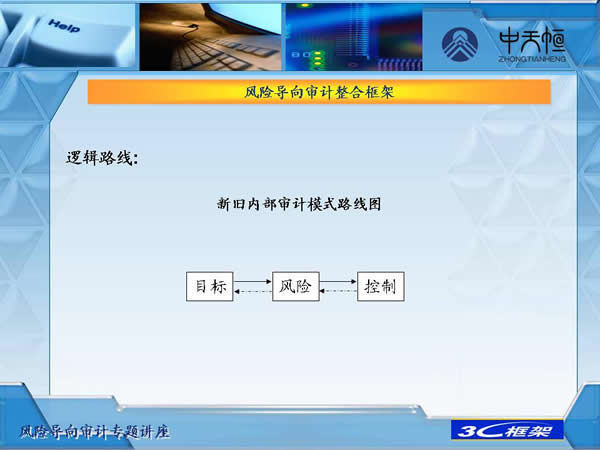 Help

中天恒
ZHONGTIANHENG

风险导向审计整合框架

逻辑路线：

新旧内部审计模式路线图

目标

风险

控制

风险导向审计专题讲座

3C框架